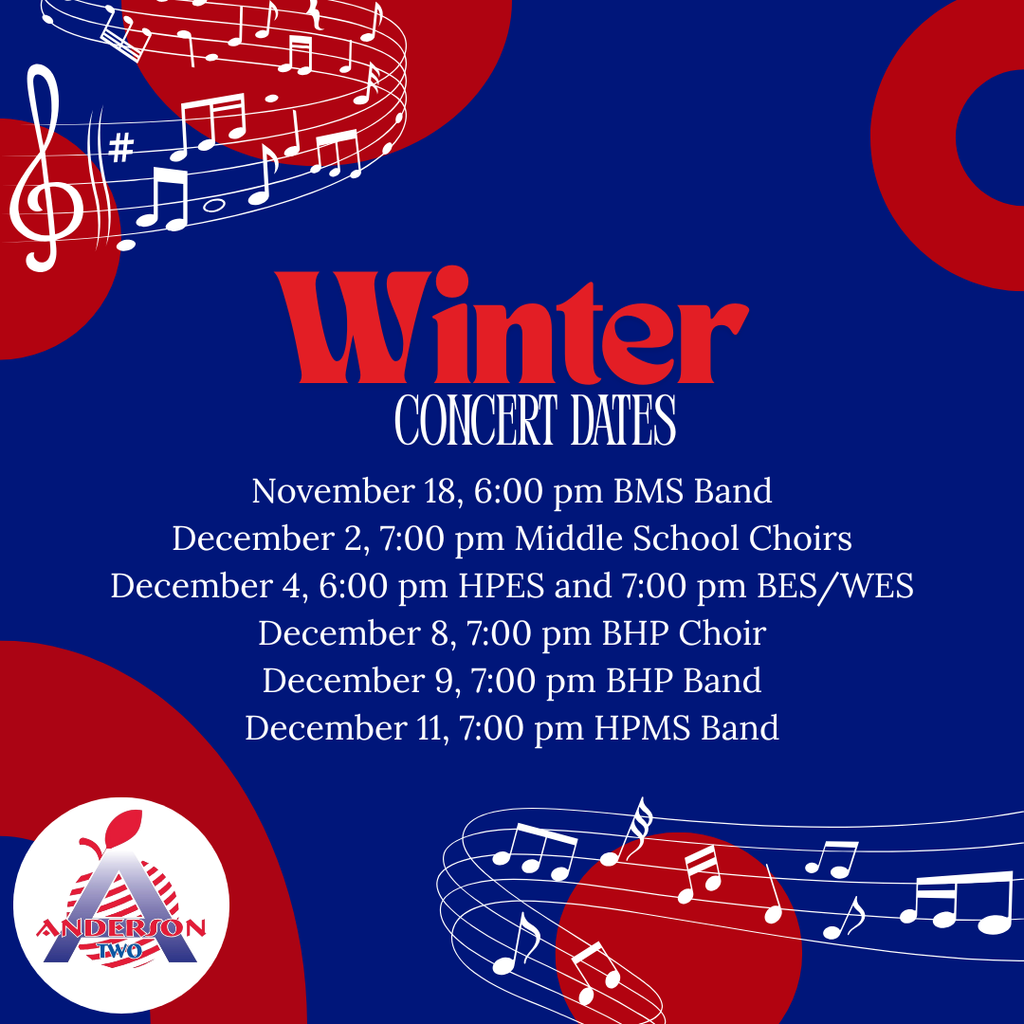 Winter
CONCERT DATES

November 18, 6:00 pm BMS Band
December 2, 7:00 pm Middle School Choirs
December 4, 6:00 pm HPES and 7:00 pm BES/WES
December 8, 7:00 pm BHP Choir
December 9, 7:00 pm BHP Band
December 11, 7:00 pm HPMS Band

ANDERSON
TWO